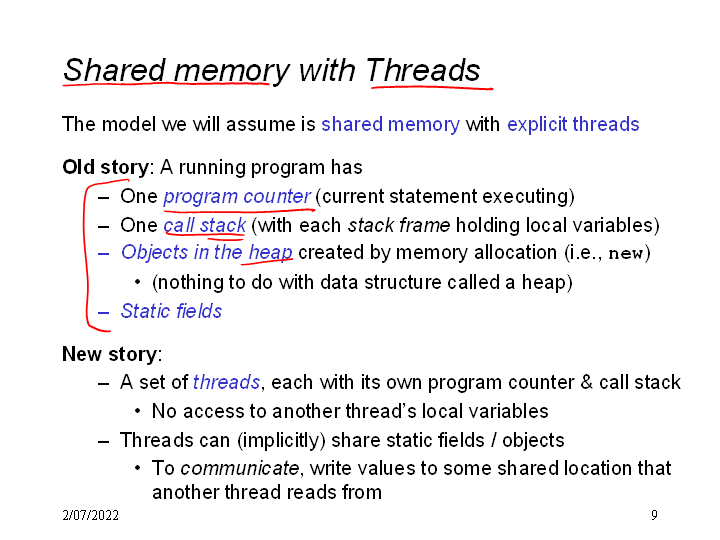 Shared memory with Threads

The model we will assume is shared memory with explicit threads

Old story: A running program has
– One program counter (current statement executing)
– One call stack (with each stack frame holding local variables)
– Objects in the heap created by memory allocation (i.e., new)
• (nothing to do with data structure called a heap)
– Static fields

New story:
– A set of threads, each with its own program counter & call stack
• No access to another thread's local variables
– Threads can (implicitly) share static fields / objects
• To communicate, write values to some shared location that another thread reads from

2/07/2022

9